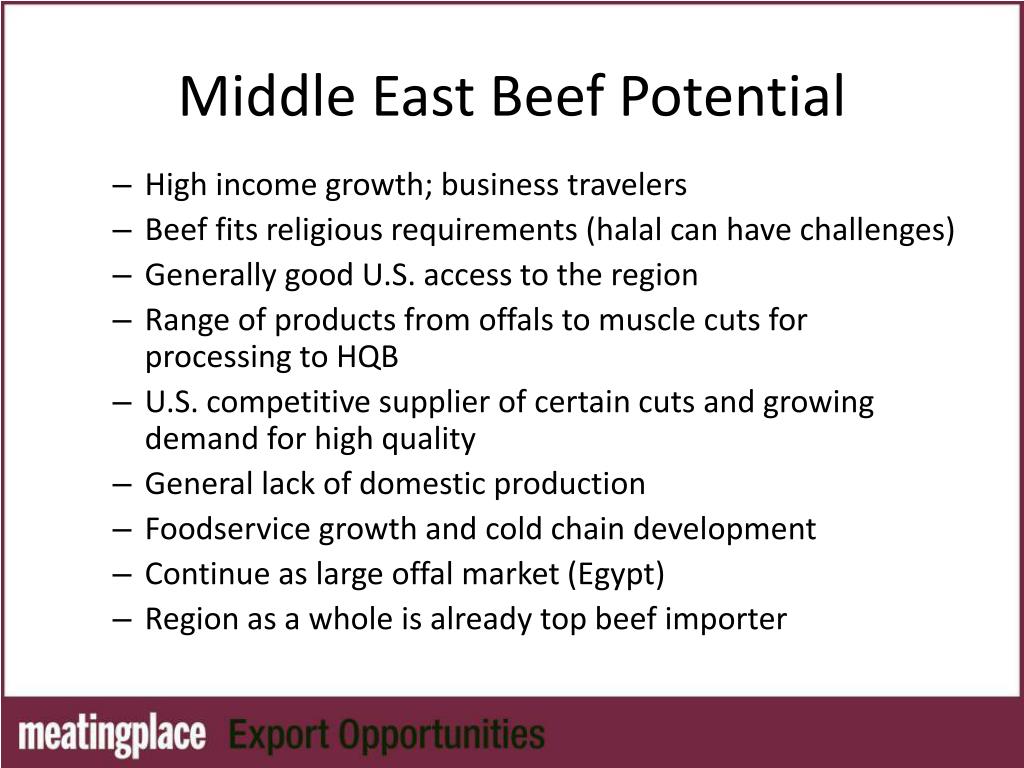 Middle East Beef Potential

– High income growth; business travelers
– Beef fits religious requirements (halal can have challenges)
– Generally good U.S. access to the region
– Range of products from offals to muscle cuts for processing to HQB
– U.S. competitive supplier of certain cuts and growing demand for high quality
– General lack of domestic production
– Foodservice growth and cold chain development
– Continue as large offal market (Egypt)
– Region as a whole is already top beef importer

meatingplace Export Opportunities